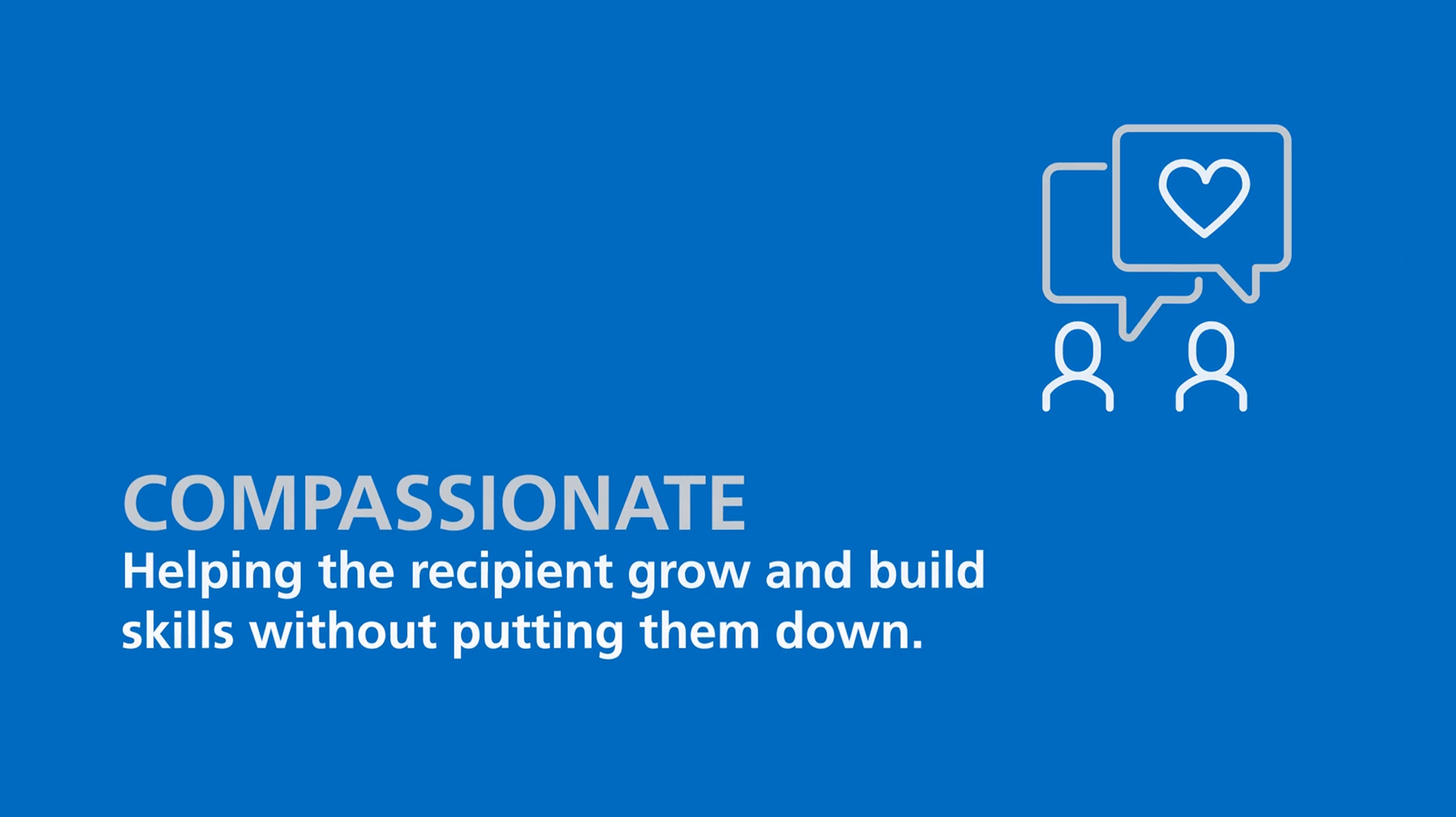 COMPASSIONATE
Helping the recipient grow and build skills without putting them down.